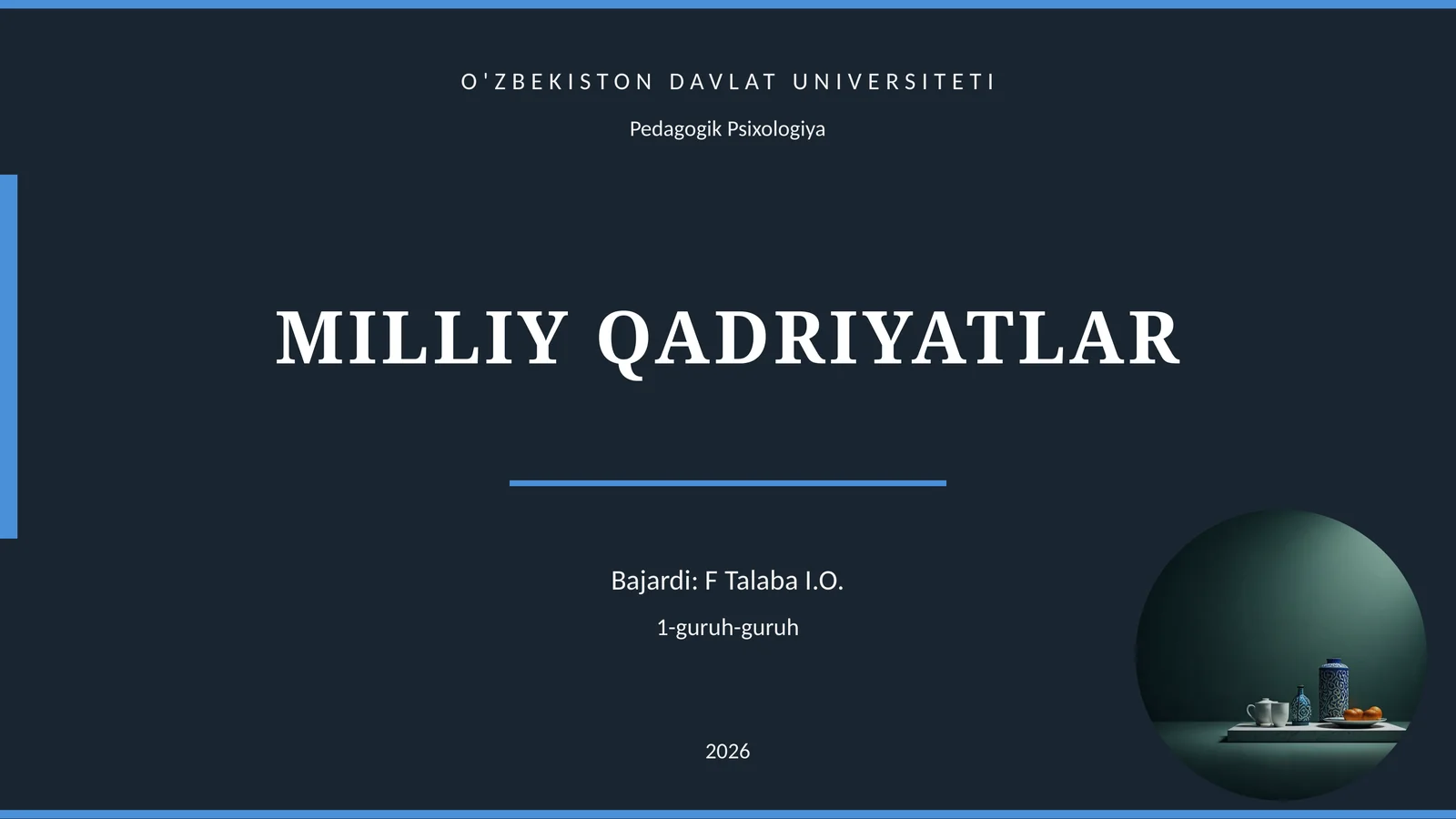 O'ZBEKISTON DAVLAT UNIVERSITETI

Pedagogik Psixologiya

MILLIY QADRIYATLAR

Bajardi: F Talaba I.O.

1-guruh-guruh

2026